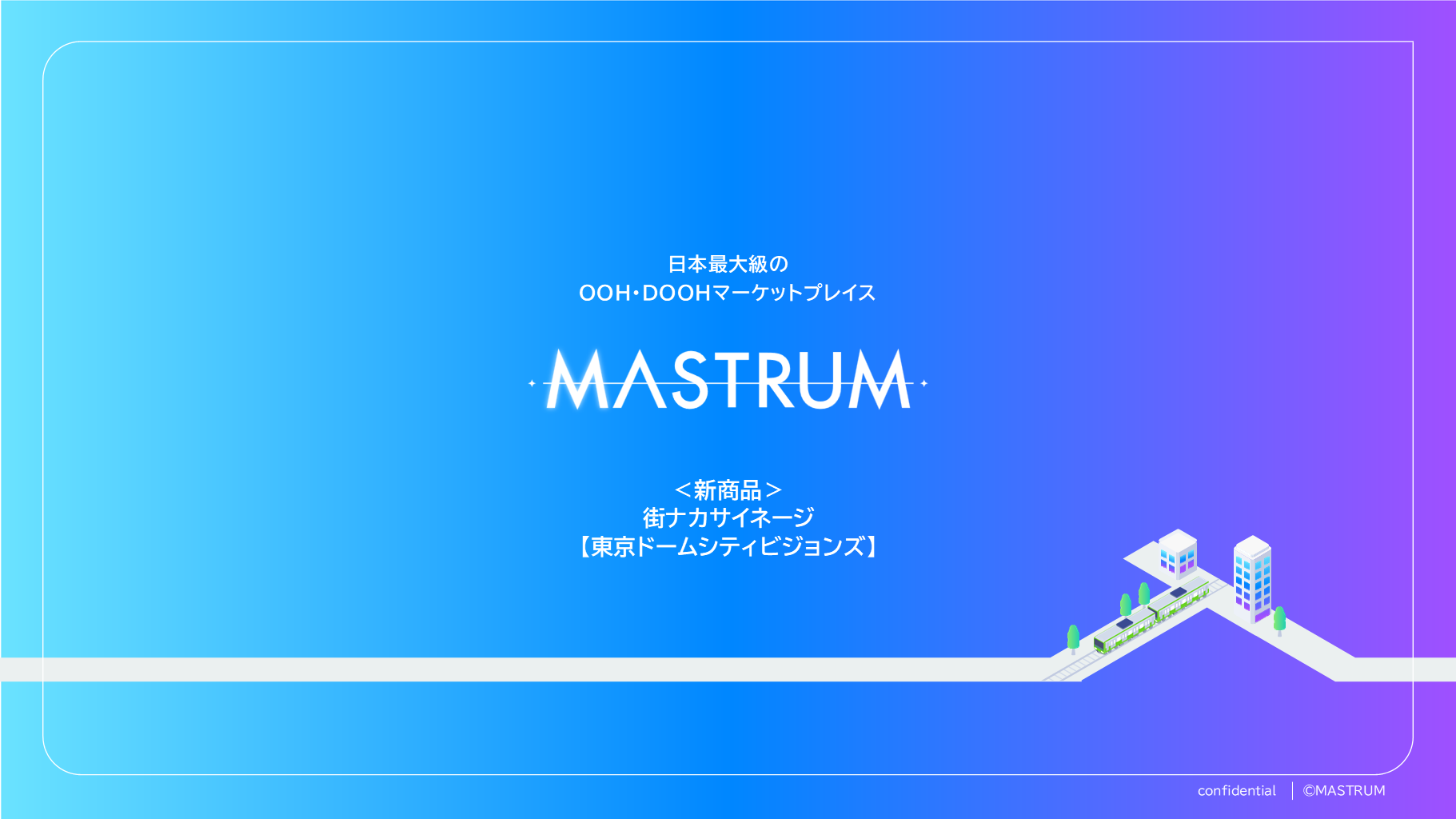 日本最大級の
OOH・DOOHマーケットプレイス

MASTRUM

＜新商品＞
街ナカサイネージ
【東京ドームシティビジョンズ】

confidential | ©MASTRUM